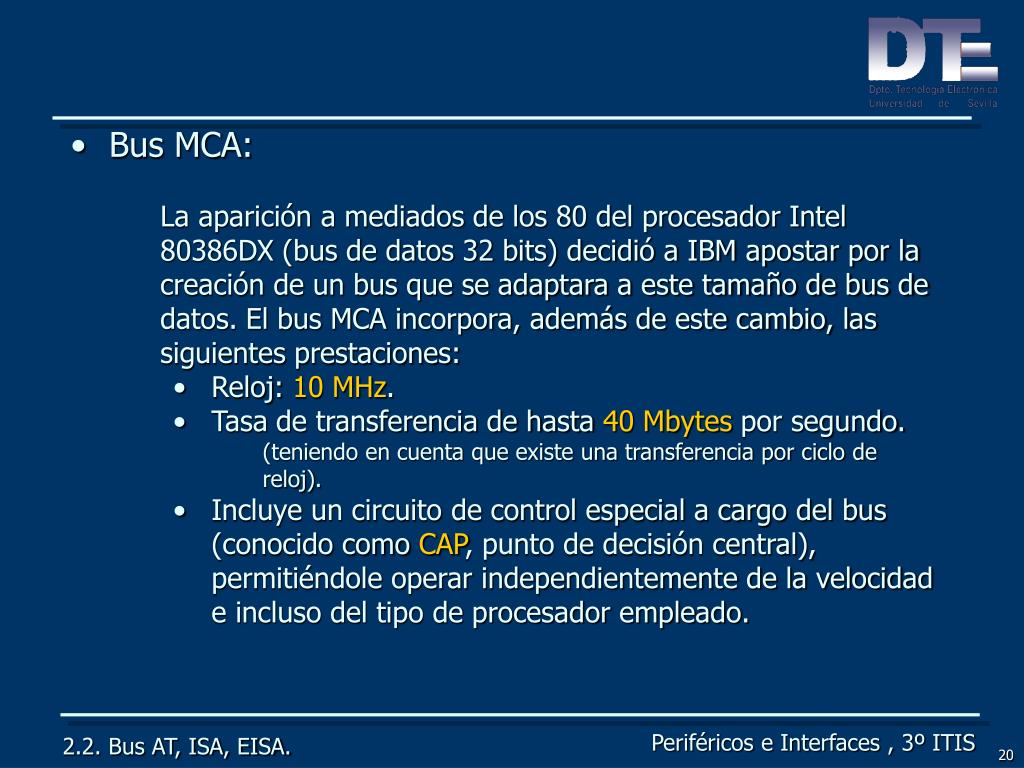 DTE
Dpto. Tecnología Electrónica
Universidad de Sevilla

• Bus MCA:

La aparición a mediados de los 80 del procesador Intel 80386DX (bus de datos 32 bits) decidió a IBM apostar por la creación de un bus que se adaptara a este tamaño de bus de datos. El bus MCA incorpora, además de este cambio, las siguientes prestaciones:

• Reloj: 10 MHz.
• Tasa de transferencia de hasta 40 Mbytes por segundo.
(teniendo en cuenta que existe una transferencia por ciclo de reloj).
• Incluye un circuito de control especial a cargo del bus (conocido como CAP, punto de decisión central), permitiéndole operar independientemente de la velocidad e incluso del tipo de procesador empleado.

2.2. Bus AT, ISA, EISA.

Periféricos e Interfaces , 3º ITIS

20